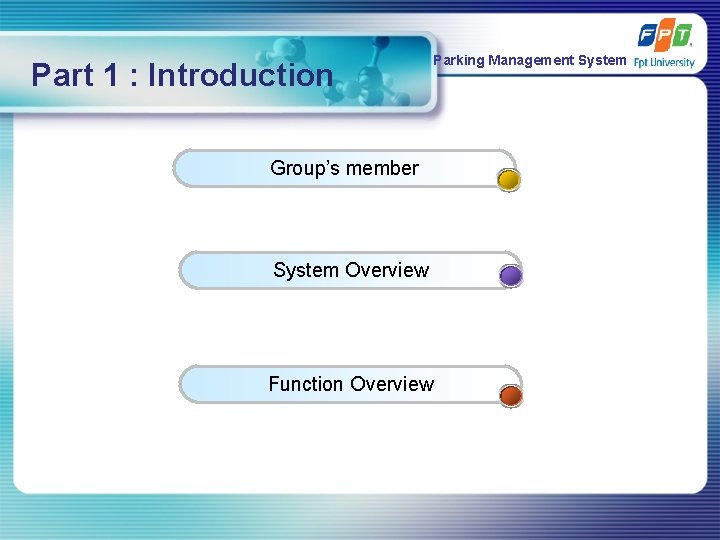 Part 1 : Introduction

Parking Management System

FPT
Fpt University

Group's member

System Overview

Function Overview